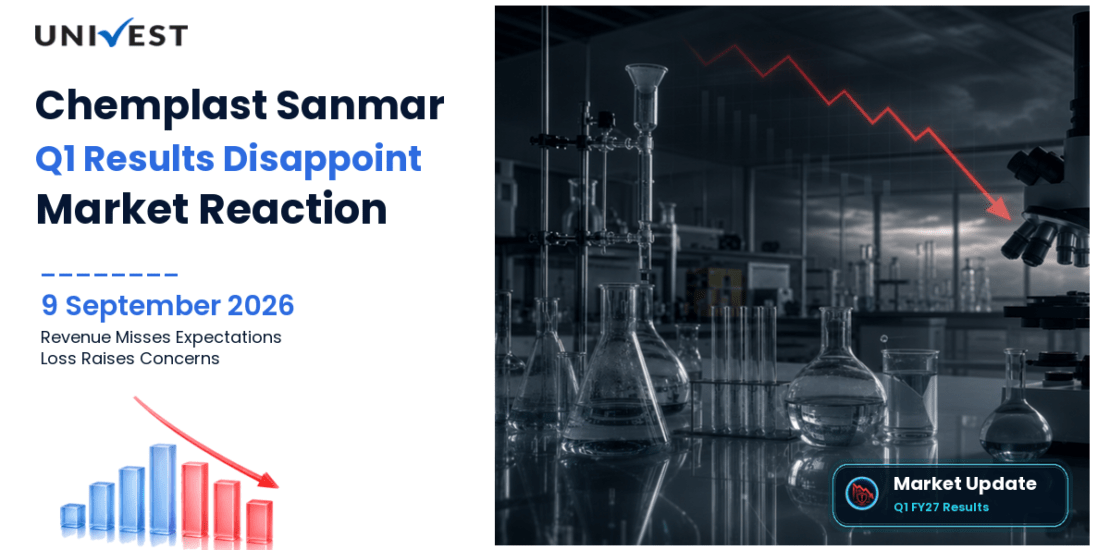 UNIVEST

Chemplast Sanmar
Q1 Results Disappoint
Market Reaction

9 September 2026
Revenue Misses Expectations
Loss Raises Concerns

Market Update
Q1 FY27 Results